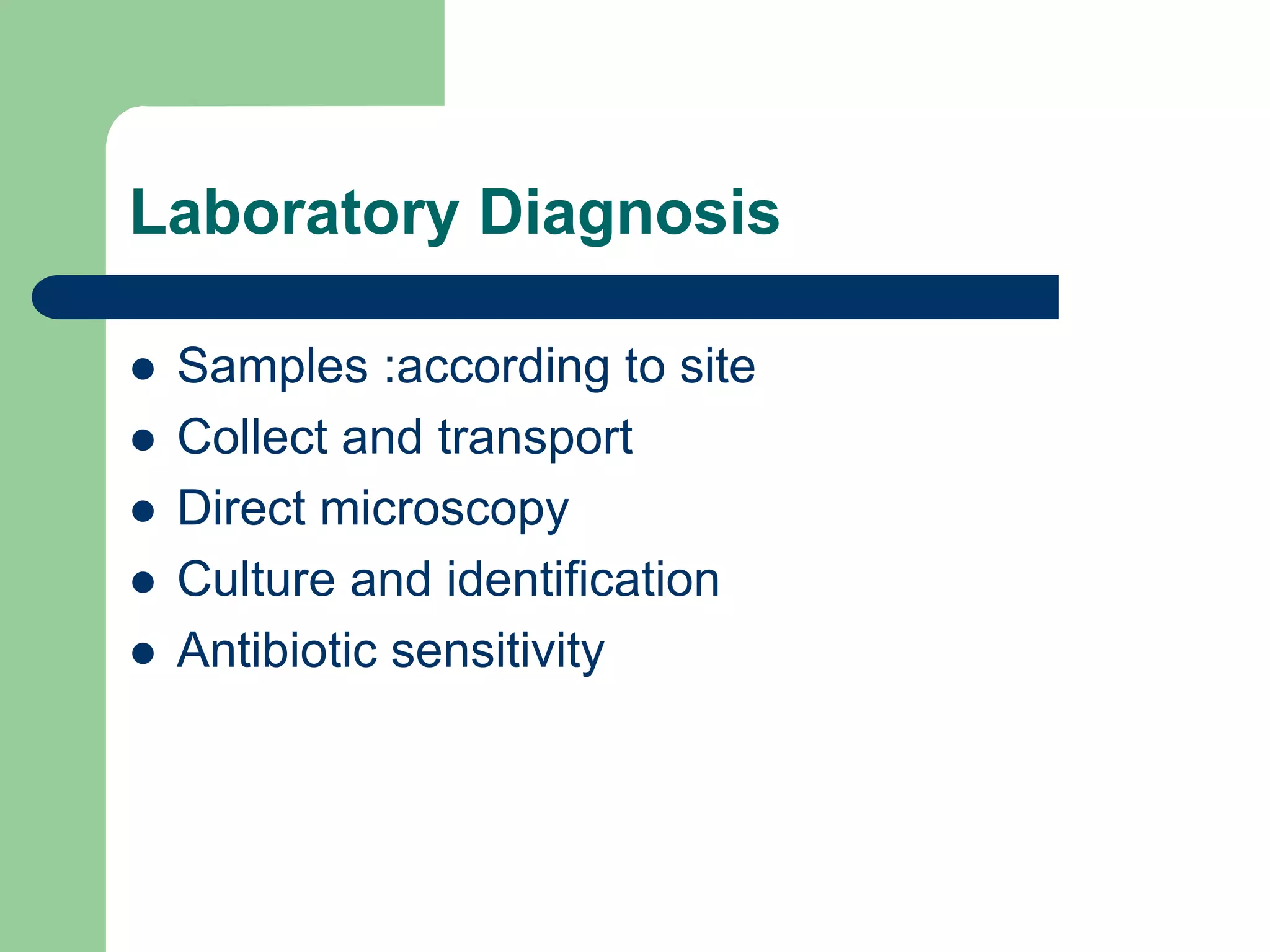 Laboratory Diagnosis

- Samples :according to site
- Collect and transport
- Direct microscopy
- Culture and identification
- Antibiotic sensitivity